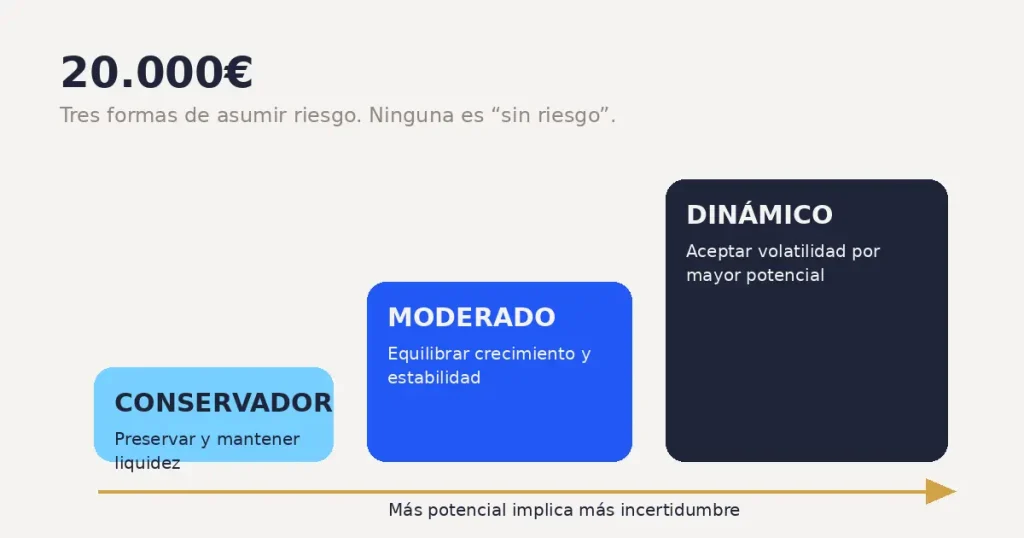 20.000€

Tres formas de asumir riesgo. Ninguna es “sin riesgo”.

CONSERVADOR

Preservar y mantener liquidez

MODERADO

Equilibrar crecimiento y estabilidad

DINÁMICO

Aceptar volatilidad por mayor potencial

Más potencial implica más incertidumbre